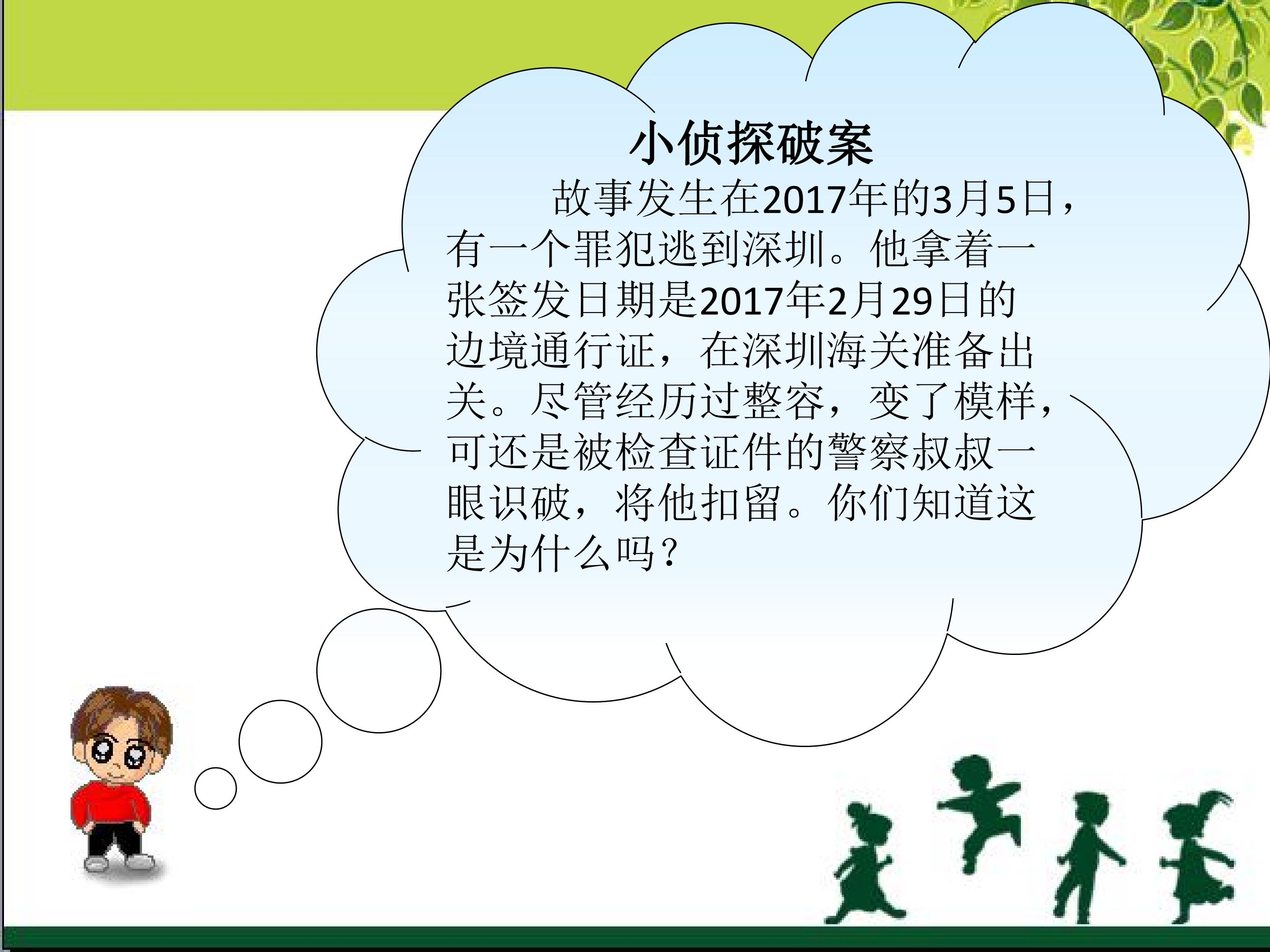 小侦探破案

故事发生在2017年的3月5日，有一个罪犯逃到深圳。他拿着一张签发日期是2017年2月29日的边境通行证，在深圳海关准备出关。尽管经历过整容，变了模样，可还是被检查证件的警察叔叔一眼识破，将他扣留。你们知道这是为什么吗？